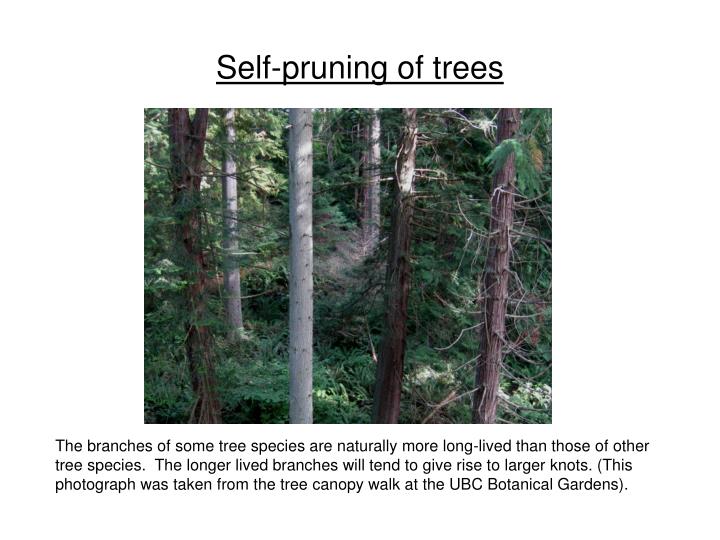 Self-pruning of trees

The branches of some tree species are naturally more long-lived than those of other tree species. The longer lived branches will tend to give rise to larger knots. (This photograph was taken from the tree canopy walk at the UBC Botanical Gardens).